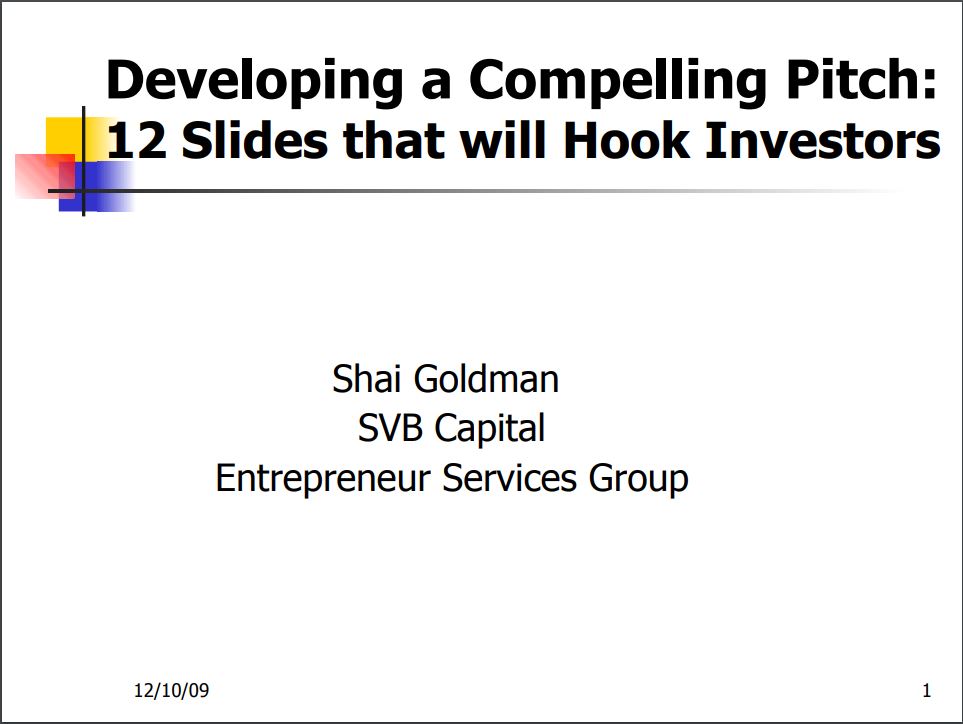 Developing a Compelling Pitch:
12 Slides that will Hook Investors

Shai Goldman
SVB Capital
Entrepreneur Services Group

12/10/09

1